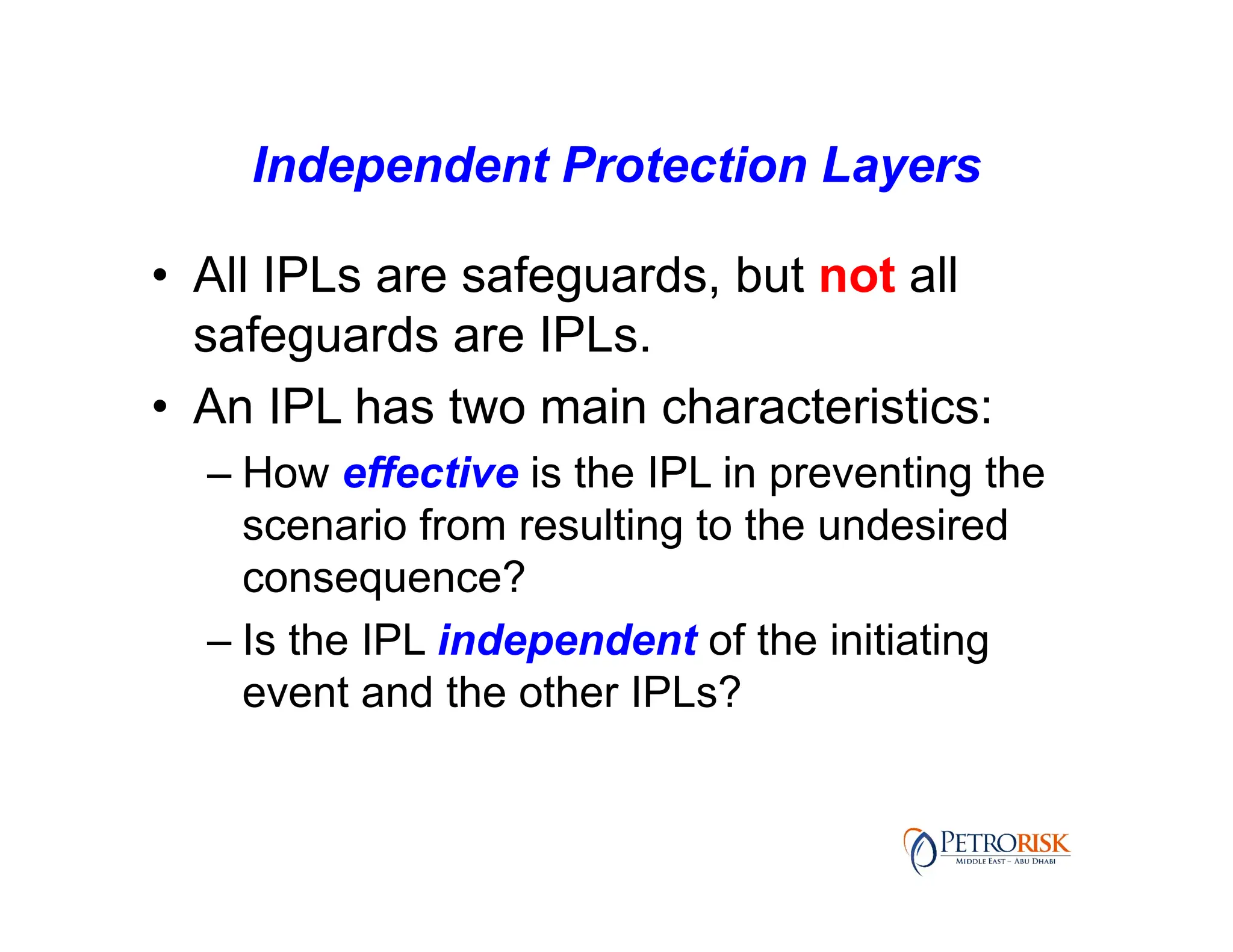 Independent Protection Layers

• All IPLs are safeguards, but not all safeguards are IPLs.

• An IPL has two main characteristics:

– How effective is the IPL in preventing the scenario from resulting to the undesired consequence?

– Is the IPL independent of the initiating event and the other IPLs?

PETRORISK
MIDDLE EAST – ABU DHABI